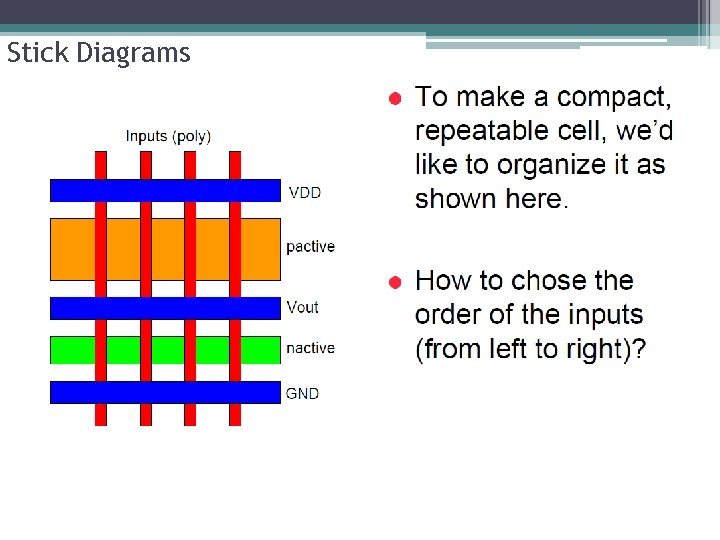 Stick Diagrams

Inputs (poly)

VDD

pactive

Vout

nactive

GND

● To make a compact, repeatable cell, we'd like to organize it as shown here.

● How to chose the order of the inputs (from left to right)?